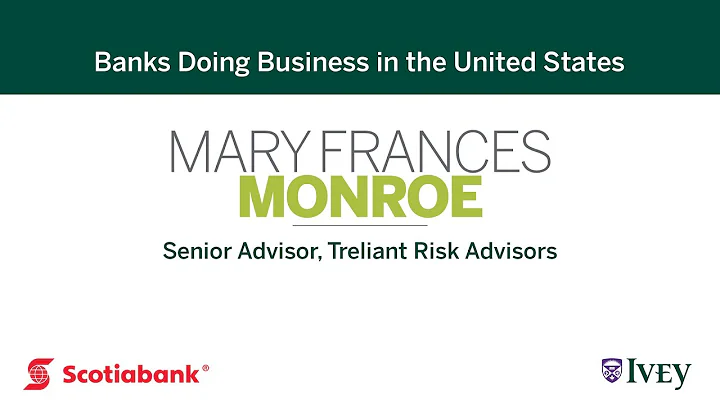 Banks Doing Business in the United States

MARY FRANCES
MONROE

Senior Advisor, Treliant Risk Advisors

Scotiabank®

IVEY